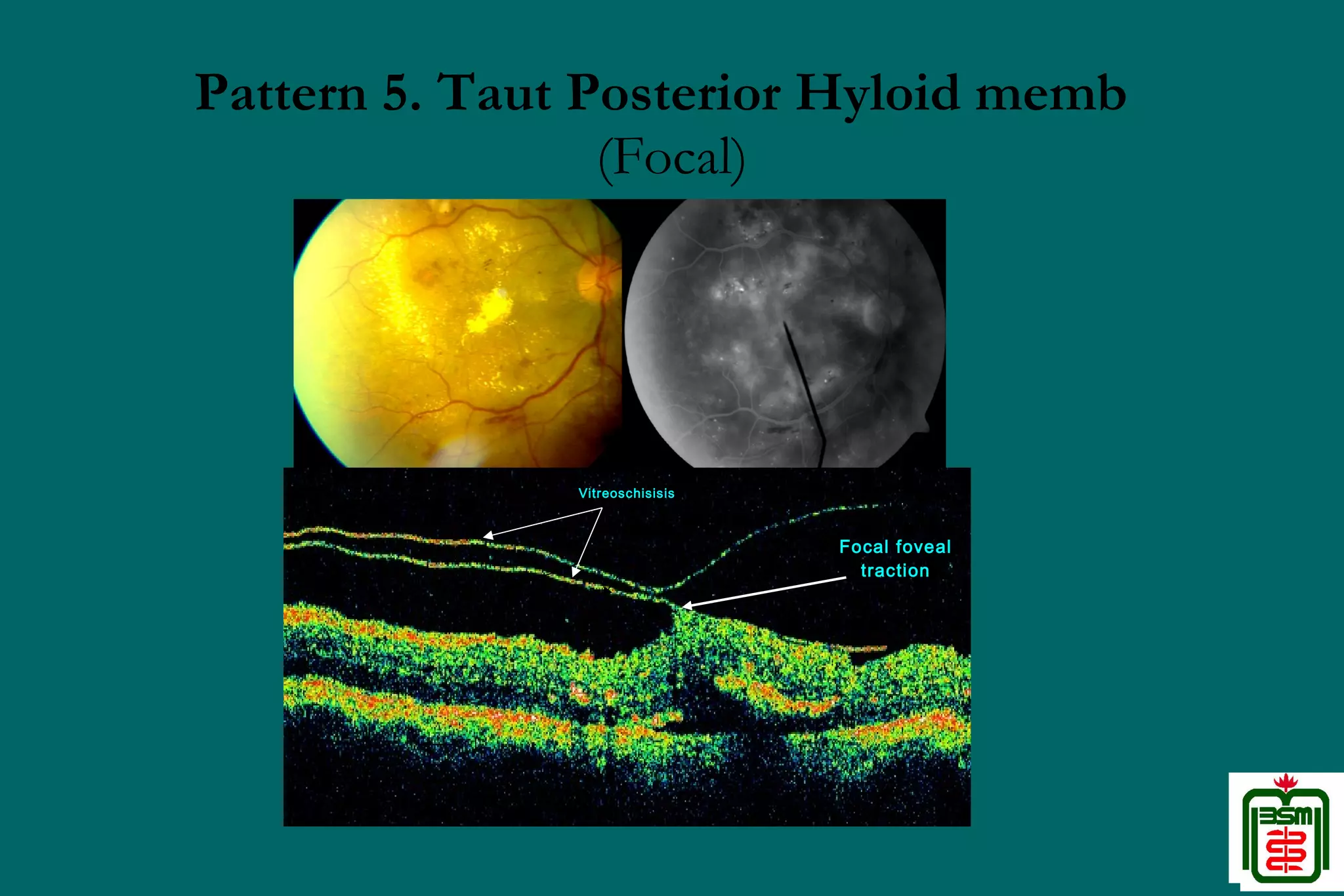 Pattern 5. Taut Posterior Hyloid memb (Focal)

Vitreoschisisis

Focal foveal traction

BSM